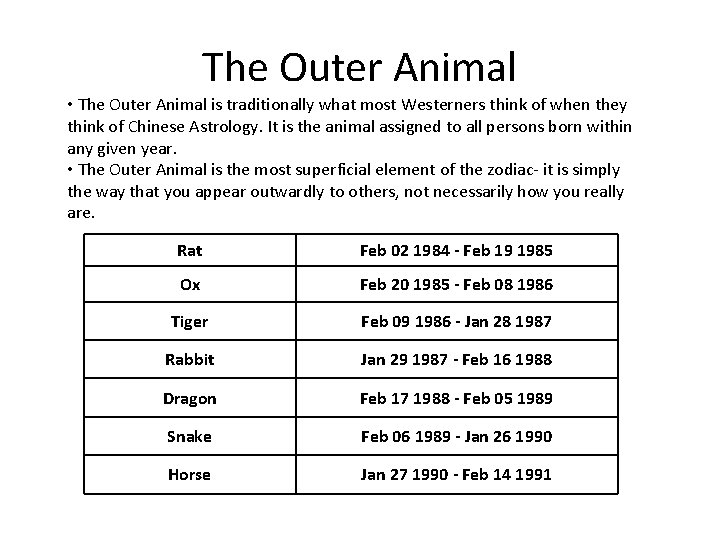 The Outer Animal

• The Outer Animal is traditionally what most Westerners think of when they think of Chinese Astrology. It is the animal assigned to all persons born within any given year.
• The Outer Animal is the most superficial element of the zodiac- it is simply the way that you appear outwardly to others, not necessarily how you really are.

| Rat | Feb 02 1984 - Feb 19 1985 |
|---|---|
| Ox | Feb 20 1985 - Feb 08 1986 |
| Tiger | Feb 09 1986 - Jan 28 1987 |
| Rabbit | Jan 29 1987 - Feb 16 1988 |
| Dragon | Feb 17 1988 - Feb 05 1989 |
| Snake | Feb 06 1989 - Jan 26 1990 |
| Horse | Jan 27 1990 - Feb 14 1991 |